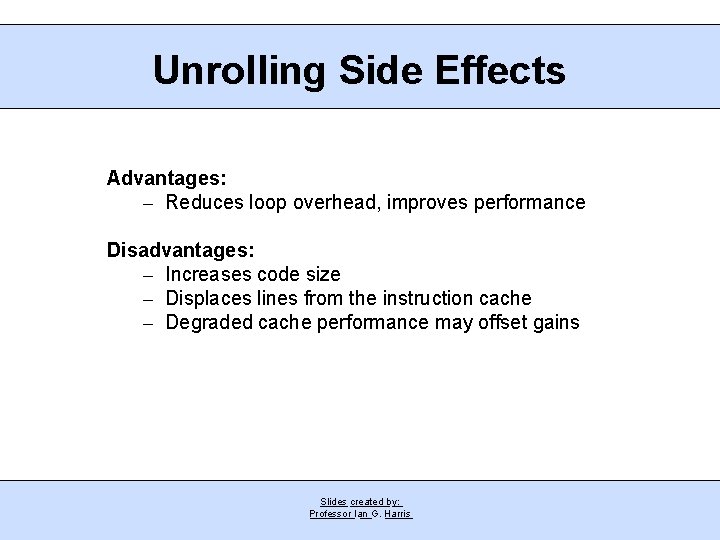 Unrolling Side Effects

Advantages:
– Reduces loop overhead, improves performance

Disadvantages:
– Increases code size
– Displaces lines from the instruction cache
– Degraded cache performance may offset gains

Slides created by:
Professor Ian G. Harris